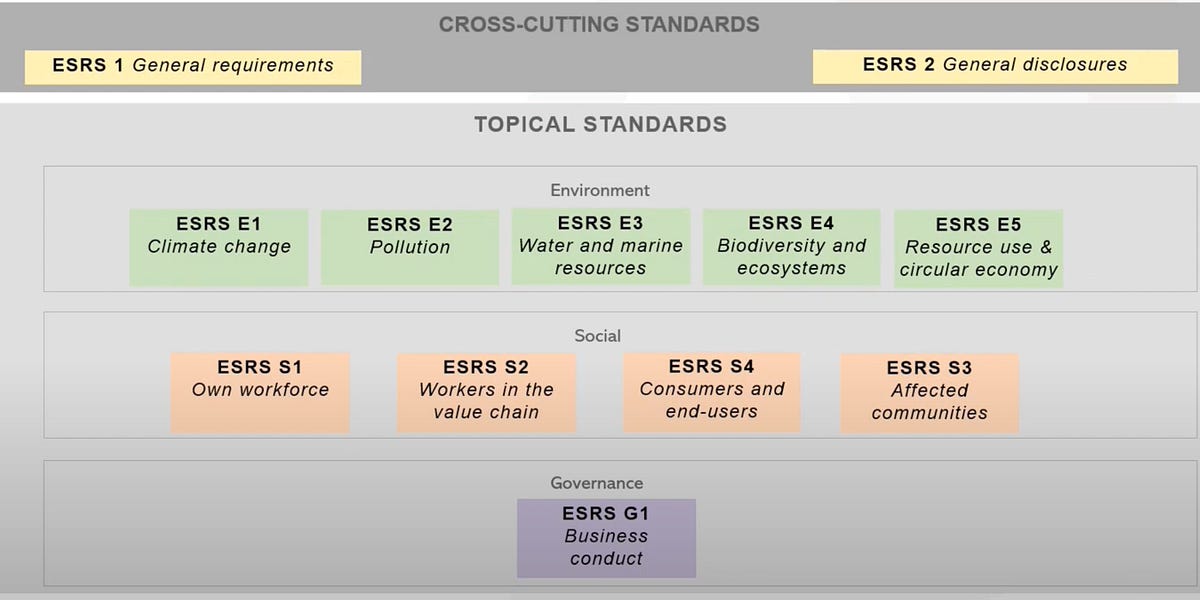 CROSS-CUTTING STANDARDS

ESRS 1 General requirements

ESRS 2 General disclosures

TOPICAL STANDARDS

Environment

ESRS E1
Climate change

ESRS E2
Pollution

ESRS E3
Water and marine resources

ESRS E4
Biodiversity and ecosystems

ESRS E5
Resource use & circular economy

Social

ESRS S1
Own workforce

ESRS S2
Workers in the value chain

ESRS S4
Consumers and end-users

ESRS S3
Affected communities

Governance

ESRS G1
Business conduct